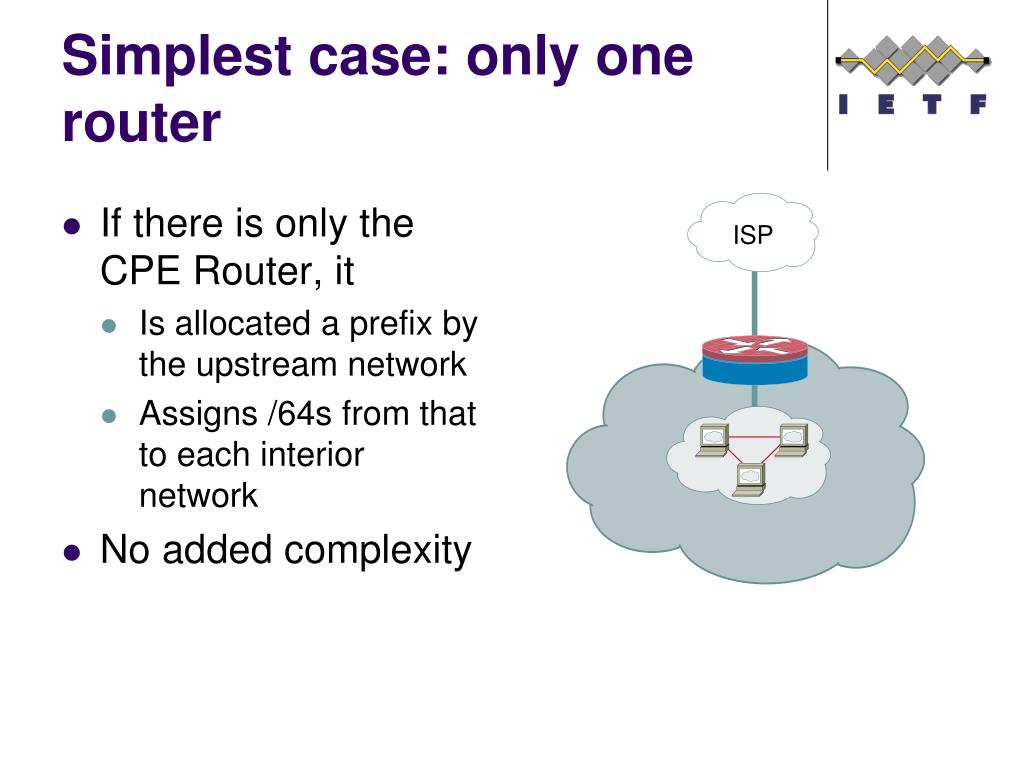 Simplest case: only one router

I E T F

- If there is only the CPE Router, it
  - Is allocated a prefix by the upstream network
  - Assigns /64s from that to each interior network
- No added complexity

ISP